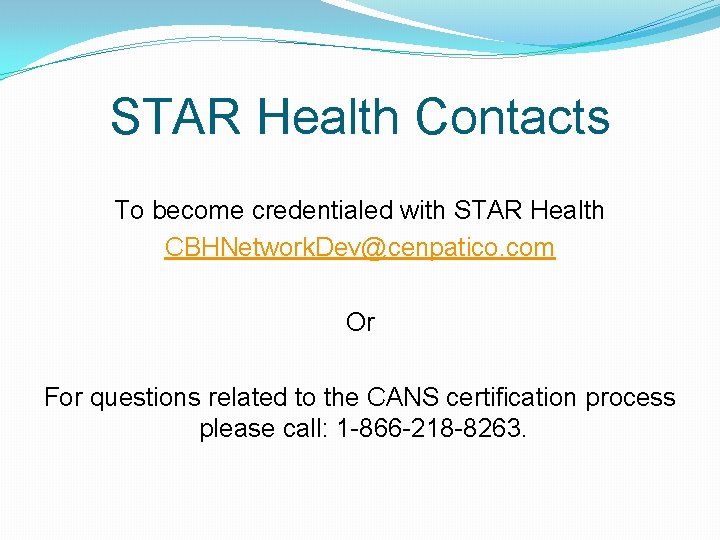 STAR Health Contacts

To become credentialed with STAR Health
CBHNetworkDev@cenpatico.com

Or

For questions related to the CANS certification process please call: 1-866-218-8263.